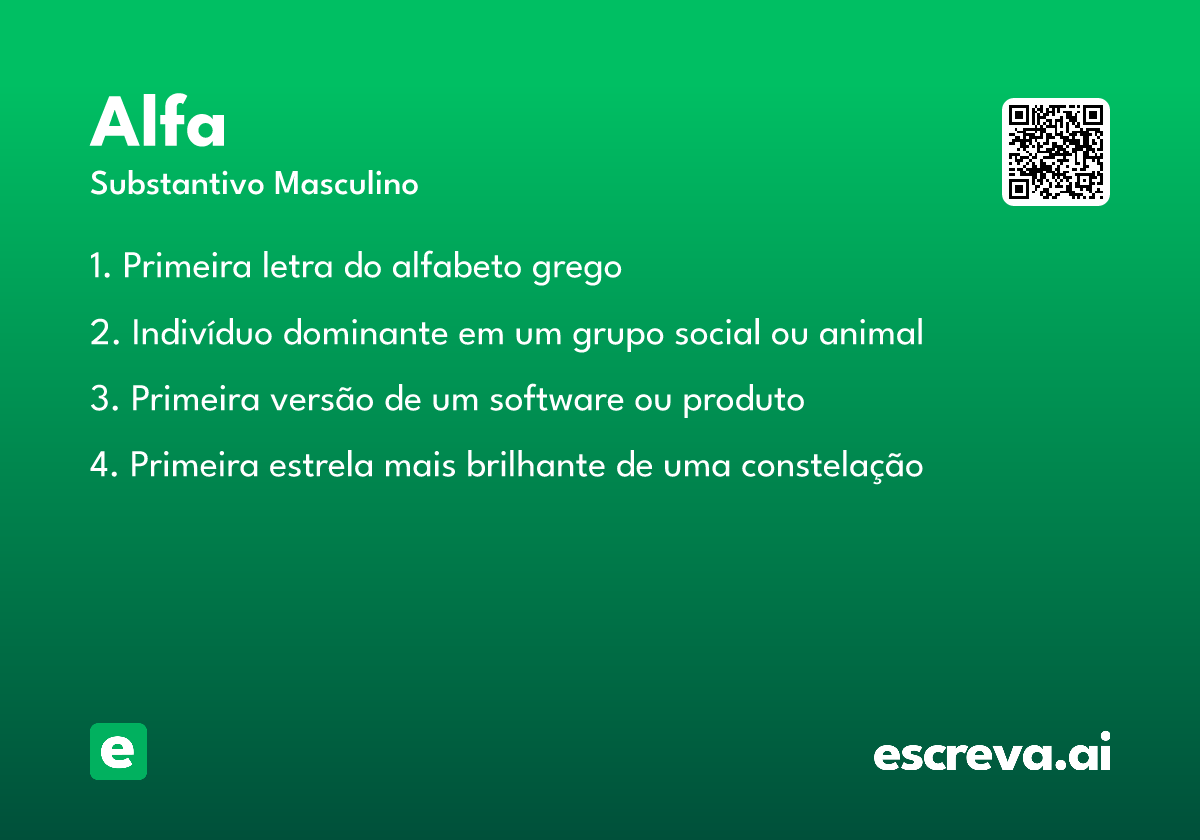 Alfa
Substantivo Masculino

1. Primeira letra do alfabeto grego

2. Indivíduo dominante em um grupo social ou animal

3. Primeira versão de um software ou produto

4. Primeira estrela mais brilhante de uma constelação

e

escreva.ai